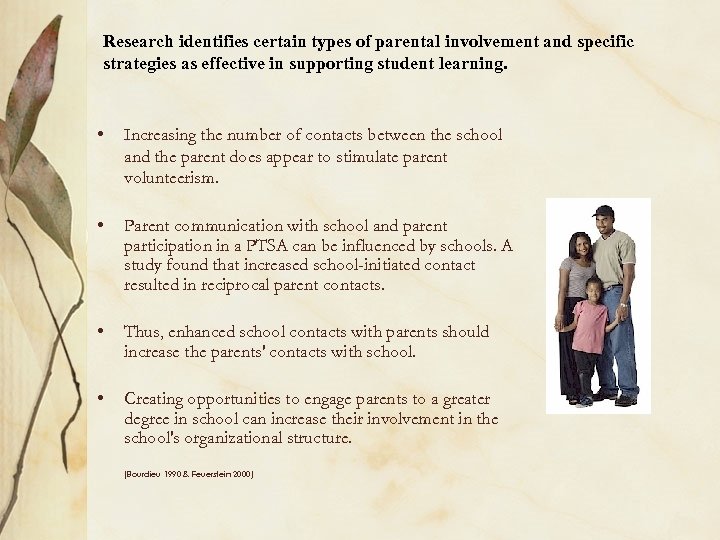 Research identifies certain types of parental involvement and specific strategies as effective in supporting student learning.

• Increasing the number of contacts between the school and the parent does appear to stimulate parent volunteerism.

• Parent communication with school and parent participation in a PTSA can be influenced by schools. A study found that increased school-initiated contact resulted in reciprocal parent contacts.

• Thus, enhanced school contacts with parents should increase the parents' contacts with school.

• Creating opportunities to engage parents to a greater degree in school can increase their involvement in the school's organizational structure.

(Bourdieu 1990 & Feuerstein 2000)